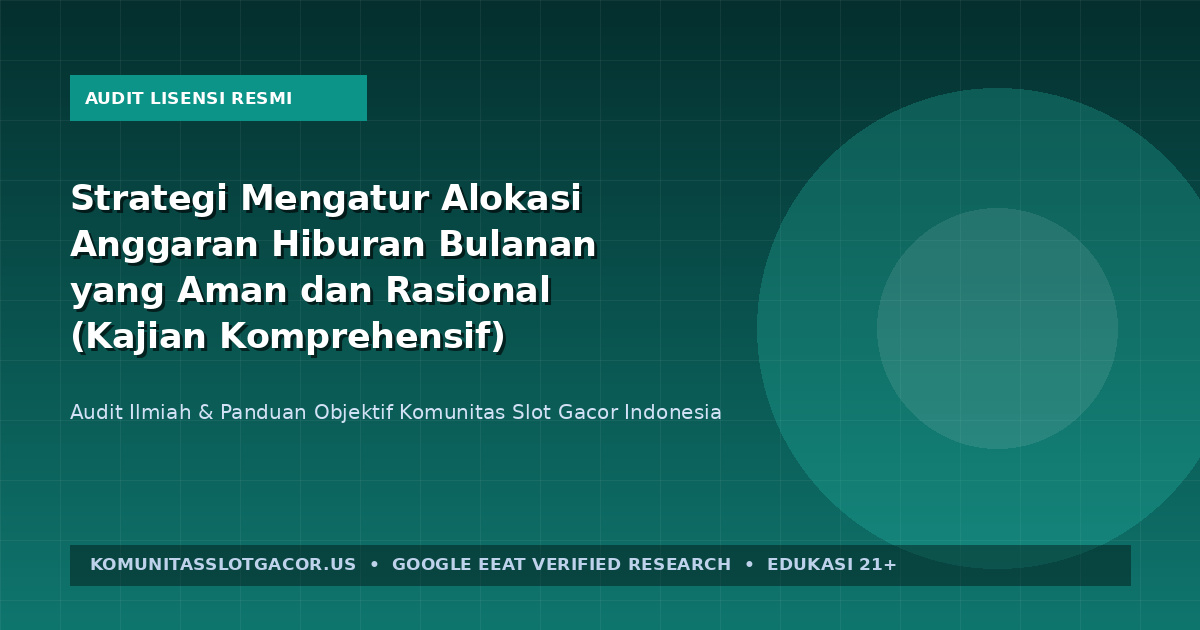 AUDIT LISENSI RESMI

Strategi Mengatur Alokasi Anggaran Hiburan Bulanan yang Aman dan Rasional (Kajian Komprehensif)

Audit Ilmiah & Panduan Objektif Komunitas Slot Gacor Indonesia

KOMUNITASSLOTGACOR.US • GOOGLE EEAT VERIFIED RESEARCH • EDUKASI 21+